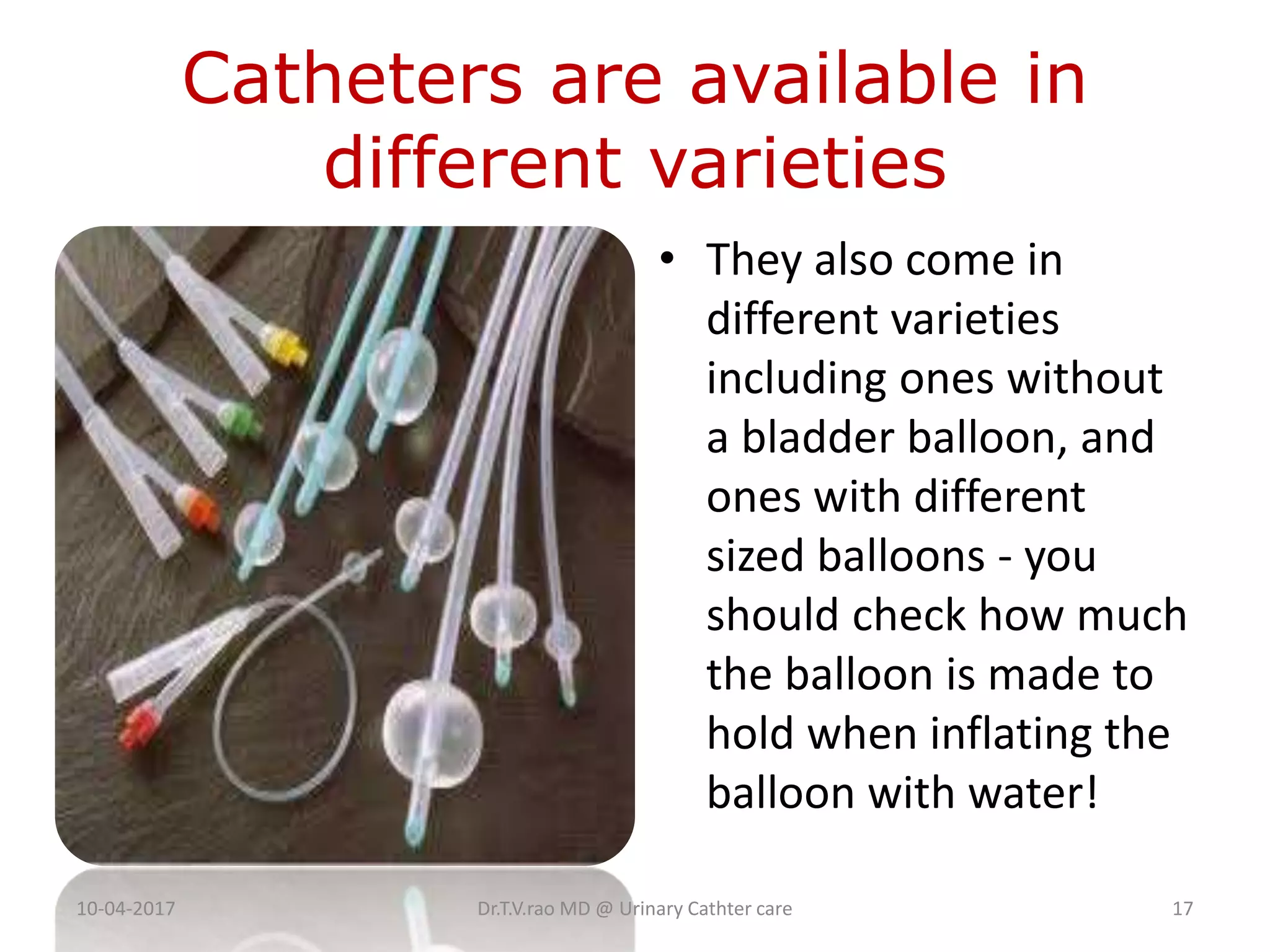 Catheters are available in different varieties

• They also come in different varieties including ones without a bladder balloon, and ones with different sized balloons - you should check how much the balloon is made to hold when inflating the balloon with water!

10-04-2017

Dr.T.V.rao MD @ Urinary Cathter care

17